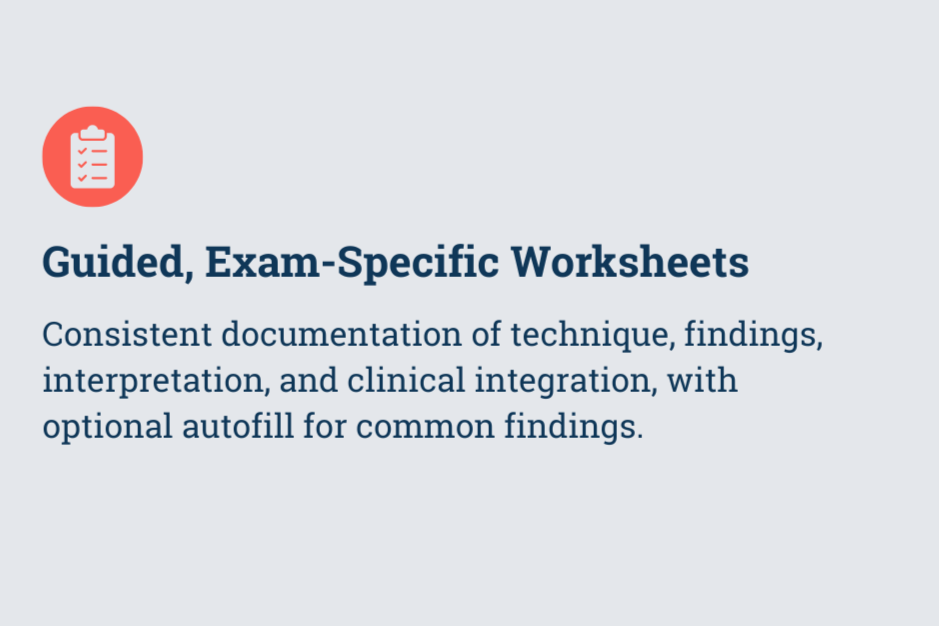 Guided, Exam-Specific Worksheets

Consistent documentation of technique, findings, interpretation, and clinical integration, with optional autofill for common findings.